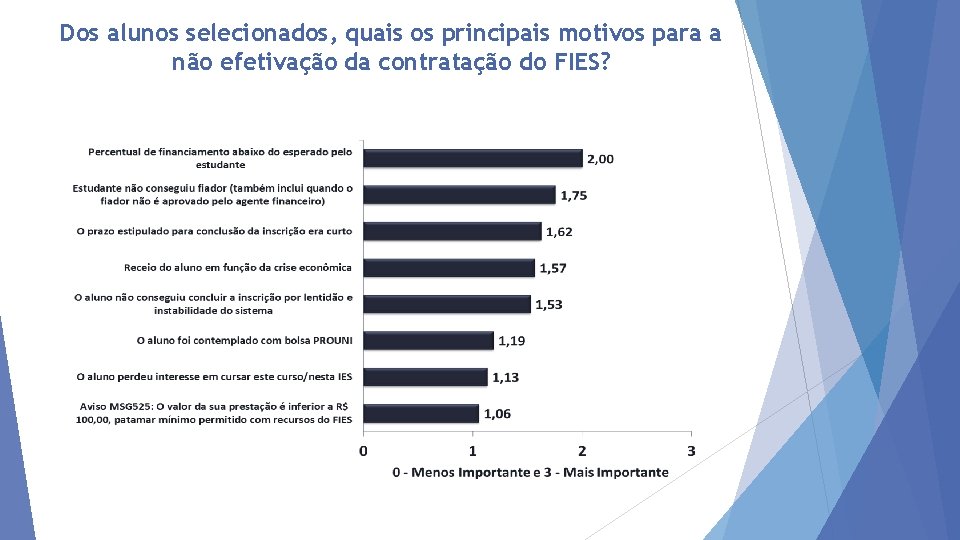 Dos alunos selecionados, quais os principais motivos para a não efetivação da contratação do FIES?

Percentual de financiamento abaixo do esperado pelo estudante
2,00

Estudante não conseguiu fiador (também inclui quando o fiador não é aprovado pelo agente financeiro)
1,75

O prazo estipulado para conclusão da inscrição era curto
1,62

Receio do aluno em função da crise econômica
1,57

O aluno não conseguiu concluir a inscrição por lentidão e instabilidade do sistema
1,53

O aluno foi contemplado com bolsa PROUNI
1,19

O aluno perdeu interesse em cursar este curso/nesta IES
1,13

Aviso MSG525: O valor da sua prestação é inferior a R$ 100,00, patamar mínimo permitido com recursos do FIES
1,06

0
1
2
3

0 - Menos Importante e 3 - Mais Importante